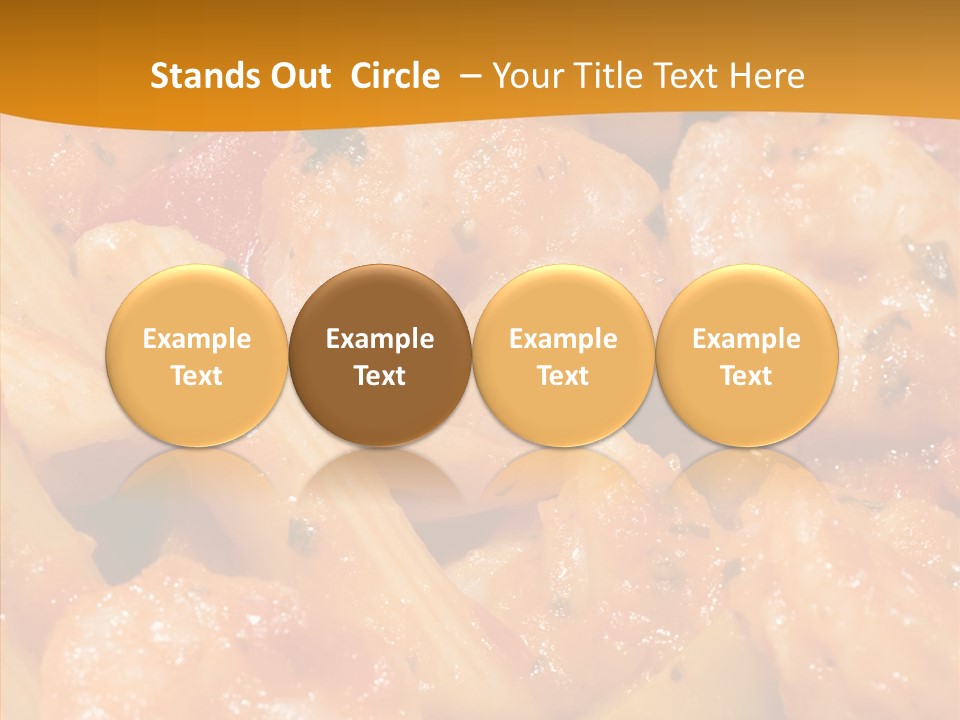 Stands Out  Circle  – Your Title Text Here

Example Text

Example Text

Example Text

Example Text